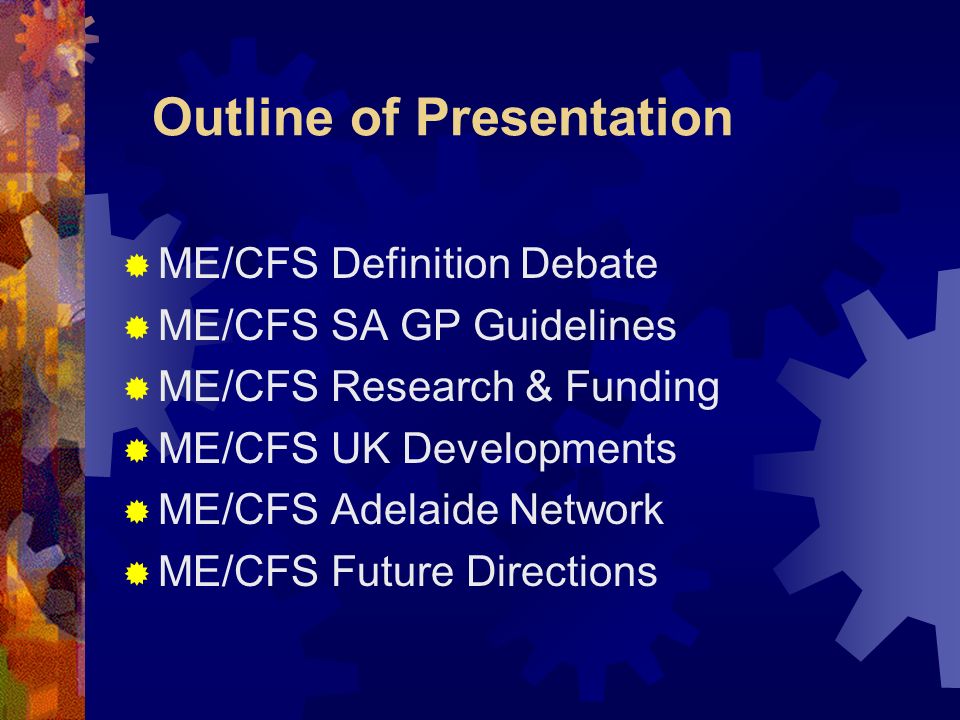 Outline of Presentation

ME/CFS Definition Debate
ME/CFS SA GP Guidelines
ME/CFS Research & Funding
ME/CFS UK Developments
ME/CFS Adelaide Network
ME/CFS Future Directions